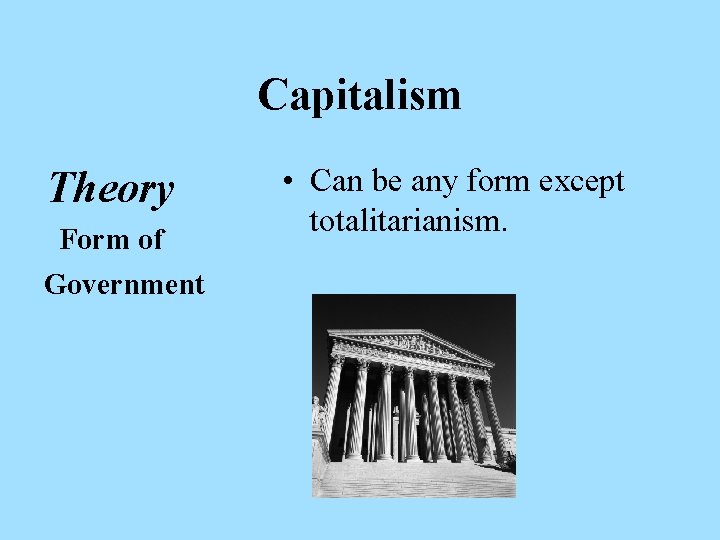 Capitalism

Theory

Form of Government

• Can be any form except totalitarianism.